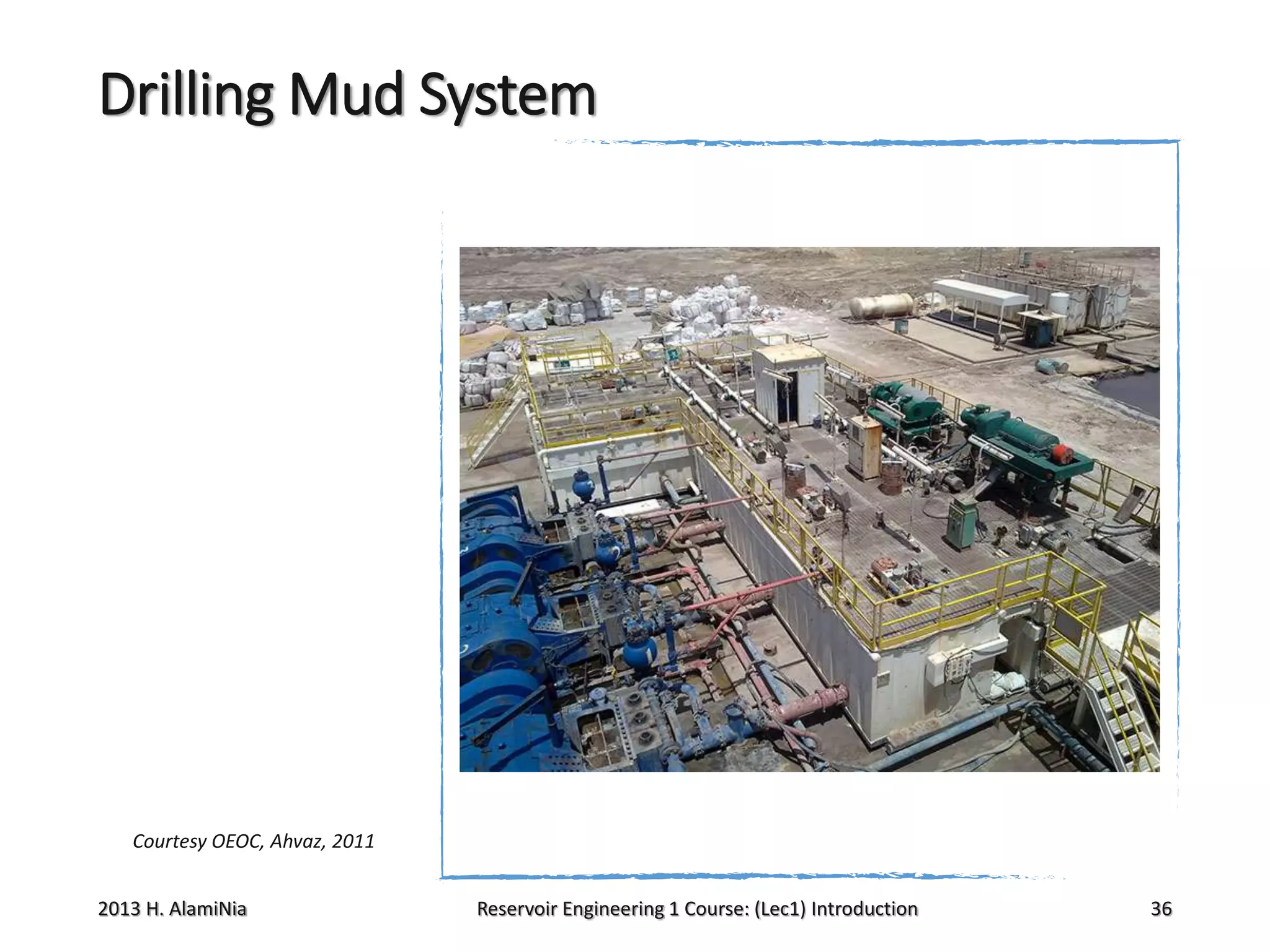 Drilling Mud System

Courtesy OEOC, Ahvaz, 2011

2013 H. AlamiNia

Reservoir Engineering 1 Course: (Lec1) Introduction

36